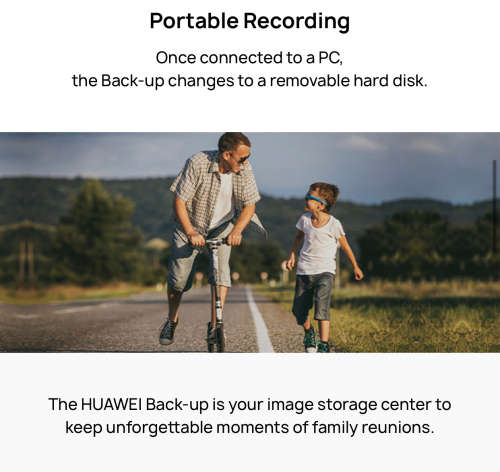 Portable Recording

Once connected to a PC,
the Back-up changes to a removable hard disk.

The HUAWEI Back-up is your image storage center to keep unforgettable moments of family reunions.